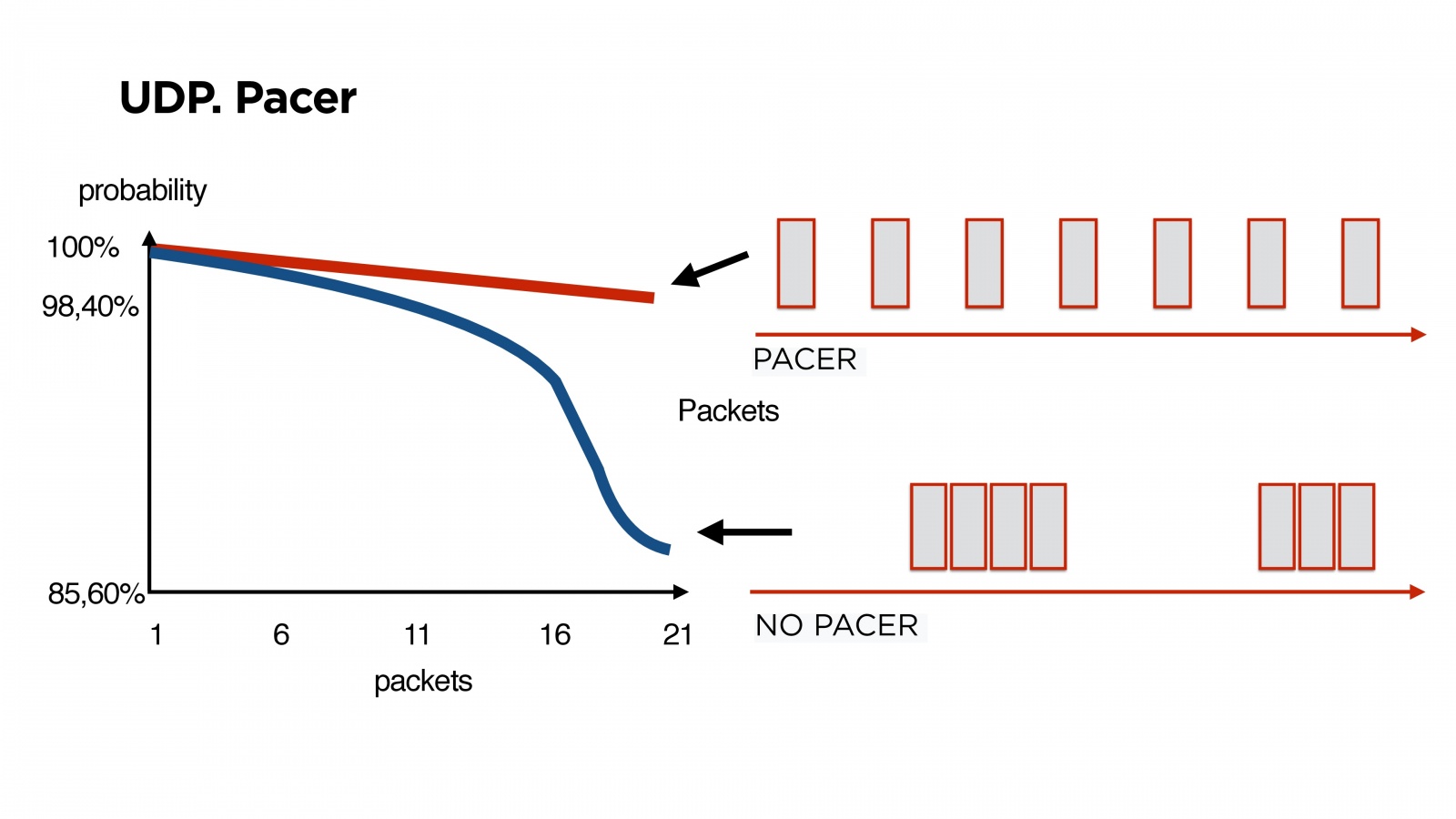 UDP. Pacer

probability

100%

98,40%

85,60%

1

6

11

16

21

packets

PACER

Packets

NO PACER